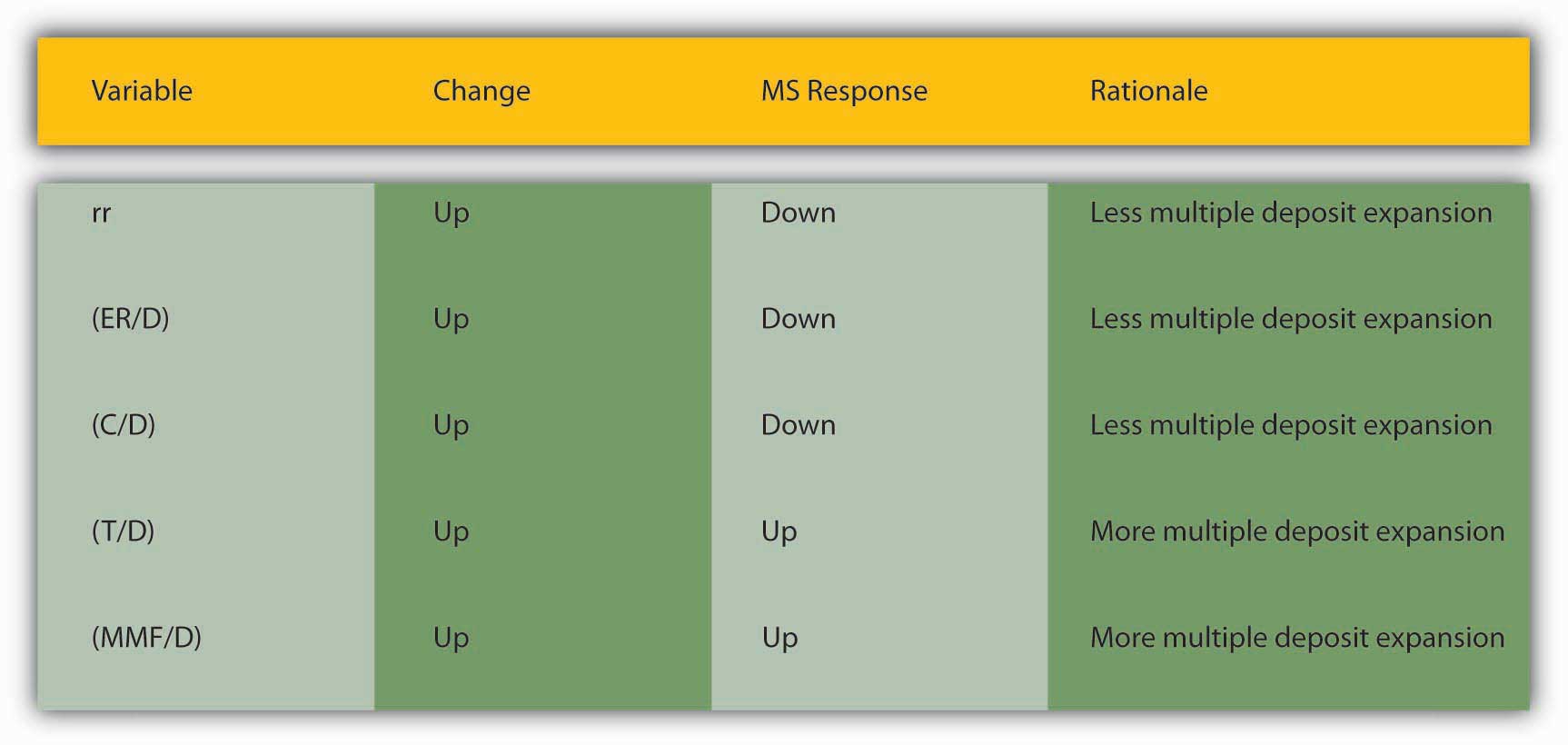 | Variable | Change | MS Response | Rationale |
|---|---|---|---|
| rr | Up | Down | Less multiple deposit expansion |
| (ER/D) | Up | Down | Less multiple deposit expansion |
| (C/D) | Up | Down | Less multiple deposit expansion |
| (T/D) | Up | Up | More multiple deposit expansion |
| (MMF/D) | Up | Up | More multiple deposit expansion |